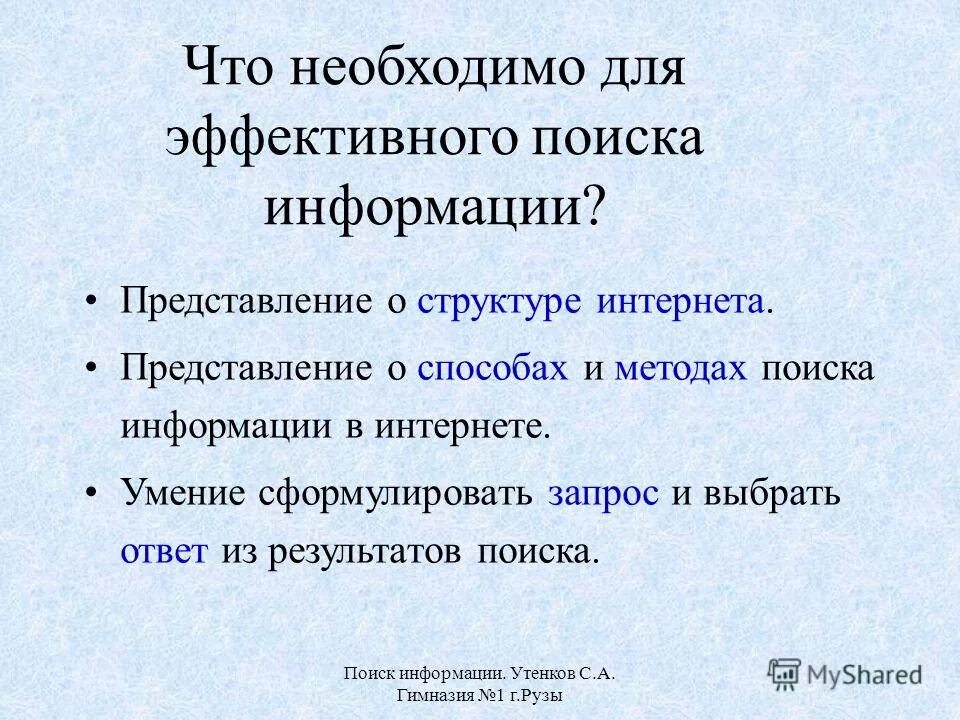 Что необходимо для эффективного поиска информации?

• Представление о структуре интернета.

• Представление о способах и методах поиска информации в интернете.

• Умение сформулировать запрос и выбрать ответ из результатов поиска.

Поиск информации. Утенков С.А. Гимназия №1 г.Рузы

MyShared